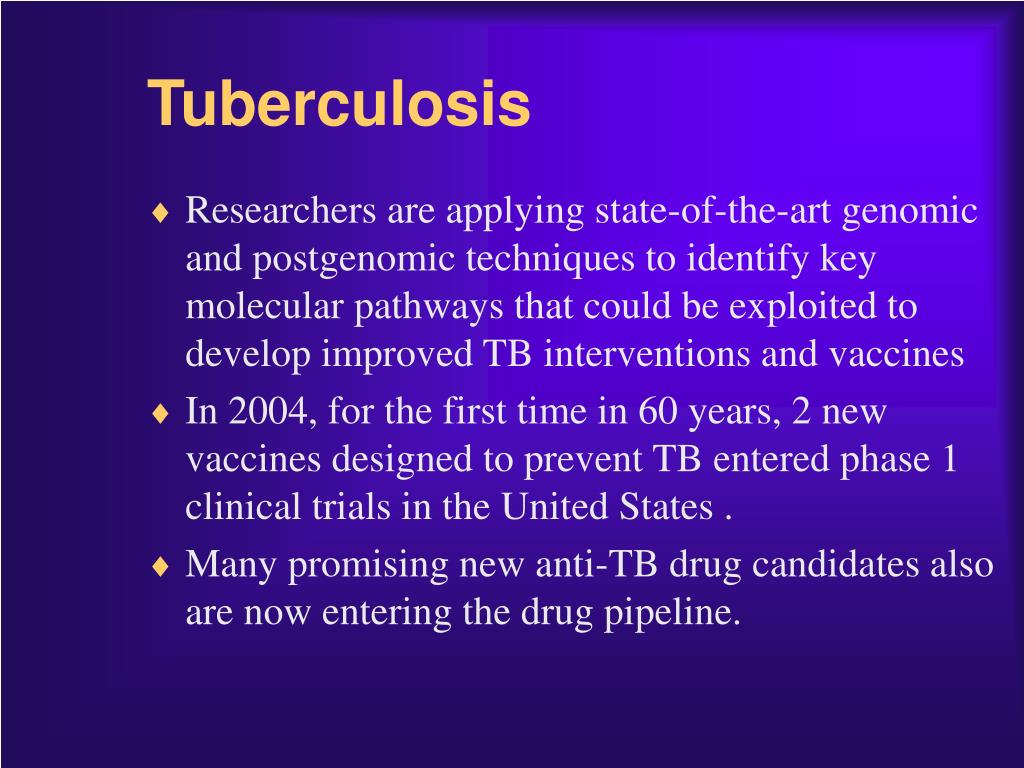 Tuberculosis

♦ Researchers are applying state-of-the-art genomic and postgenomic techniques to identify key molecular pathways that could be exploited to develop improved TB interventions and vaccines

♦ In 2004, for the first time in 60 years, 2 new vaccines designed to prevent TB entered phase 1 clinical trials in the United States .

♦ Many promising new anti-TB drug candidates also are now entering the drug pipeline.